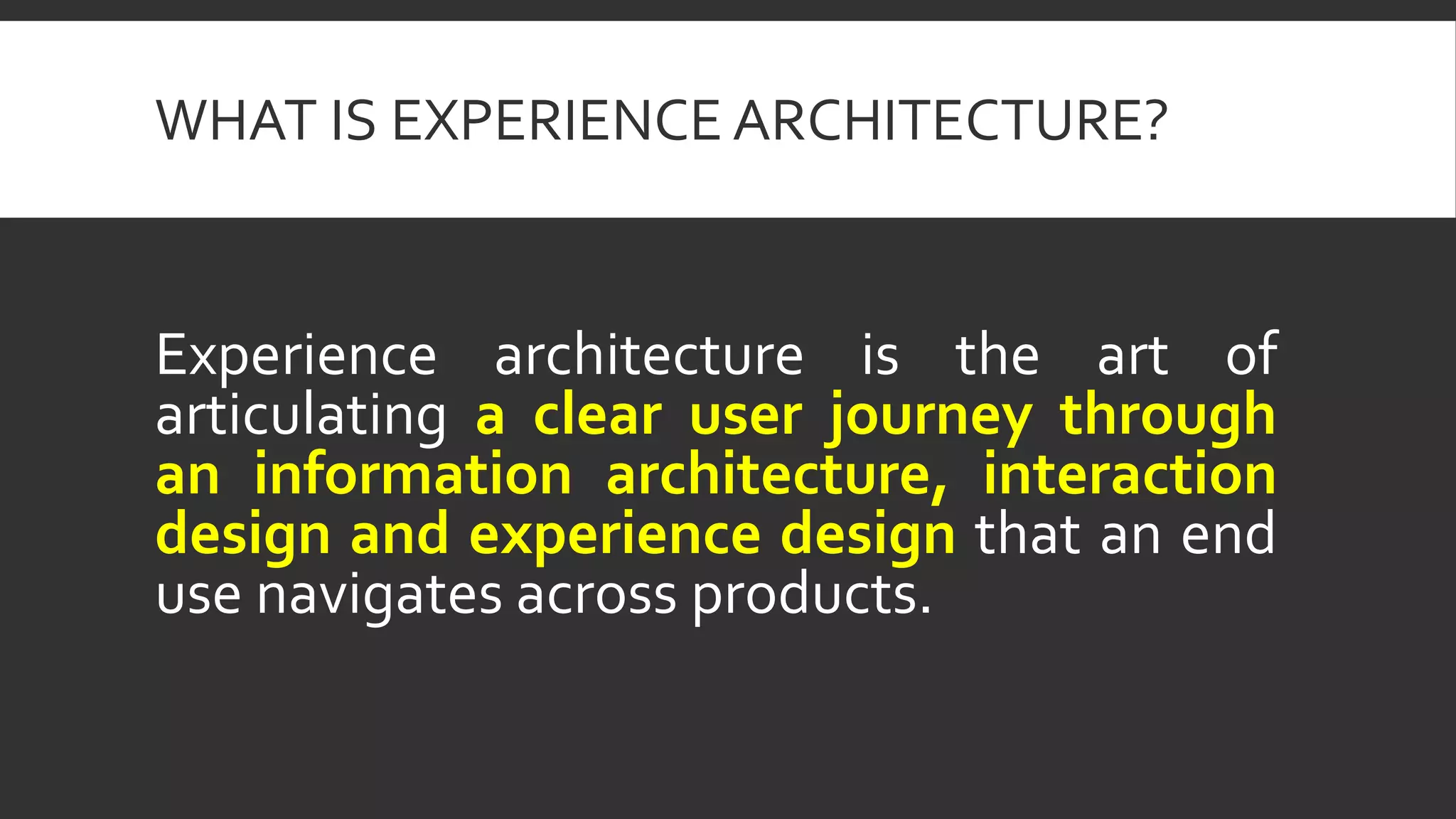 WHAT IS EXPERIENCE ARCHITECTURE?

Experience architecture is the art of articulating a clear user journey through an information architecture, interaction design and experience design that an end use navigates across products.